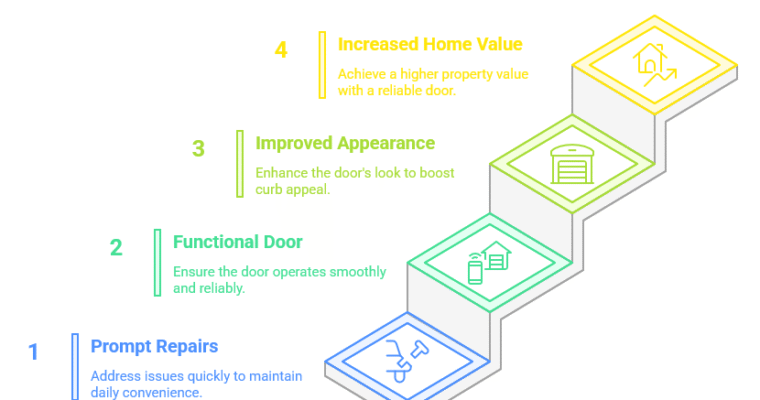 4
Increased Home Value
Achieve a higher property value with a reliable door.

3
Improved Appearance
Enhance the door's look to boost curb appeal.

2
Functional Door
Ensure the door operates smoothly and reliably.

1
Prompt Repairs
Address issues quickly to maintain daily convenience.